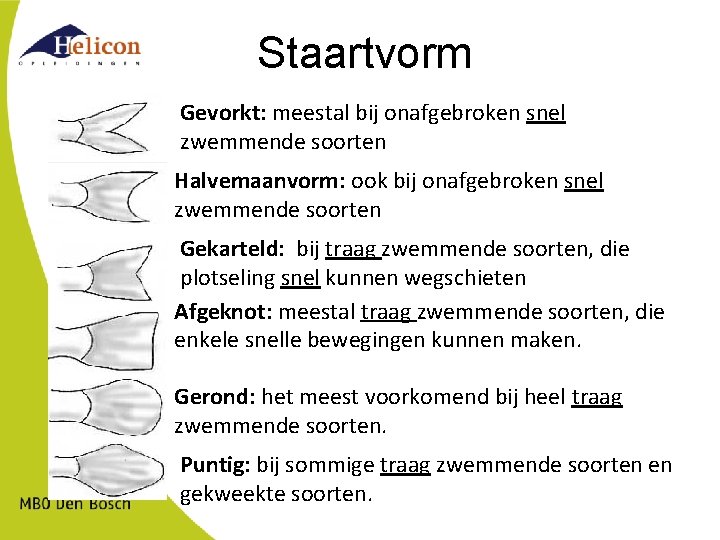 Helicon
OPLEIDINGEN

Staartvorm

Gevorkt: meestal bij onafgebroken snel zwemmende soorten

Halvemaanvorm: ook bij onafgebroken snel zwemmende soorten

Gekarteld: bij traag zwemmende soorten, die plotseling snel kunnen wegschieten

Afgeknot: meestal traag zwemmende soorten, die enkele snelle bewegingen kunnen maken.

Gerond: het meest voorkomend bij heel traag zwemmende soorten.

Puntig: bij sommige traag zwemmende soorten en gekweekte soorten.

MBO Den Bosch